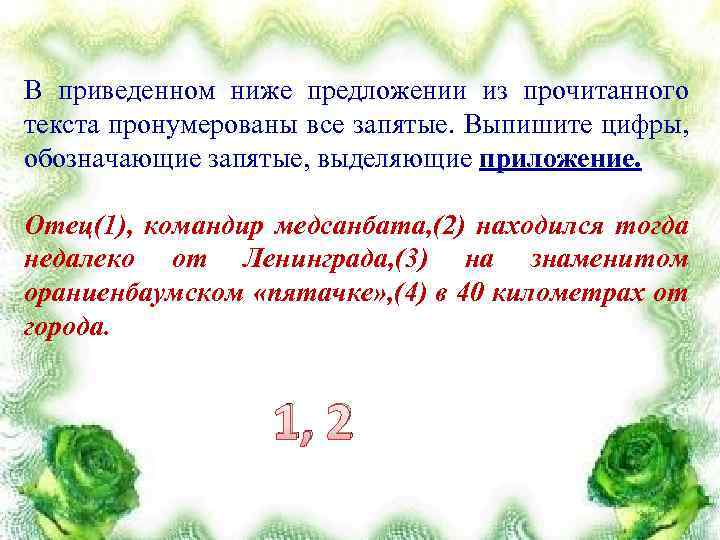 В приведенном ниже предложении из прочитанного текста пронумерованы все запятые. Выпишите цифры, обозначающие запятые, выделяющие приложение.

Отец(1), командир медсанбата,(2) находился тогда недалеко от Ленинграда,(3) на знаменитом ораниенбаумском «пятачке»,(4) в 40 километрах от города.

1, 2